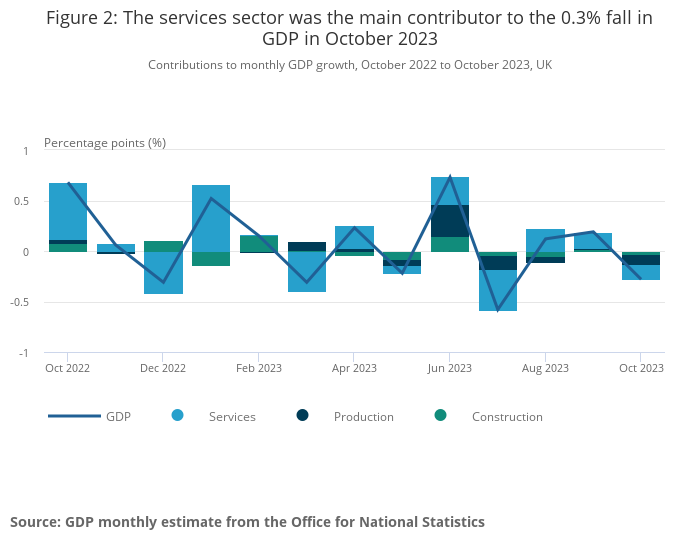 Figure 2: The services sector was the main contributor to the 0.3% fall in GDP in October 2023

Contributions to monthly GDP growth, October 2022 to October 2023, UK

Percentage points (%)

1
0.5
0
-0.5
-1

Oct 2022
Dec 2022
Feb 2023
Apr 2023
Jun 2023
Aug 2023
Oct 2023

GDP
Services
Production
Construction

Source: GDP monthly estimate from the Office for National Statistics